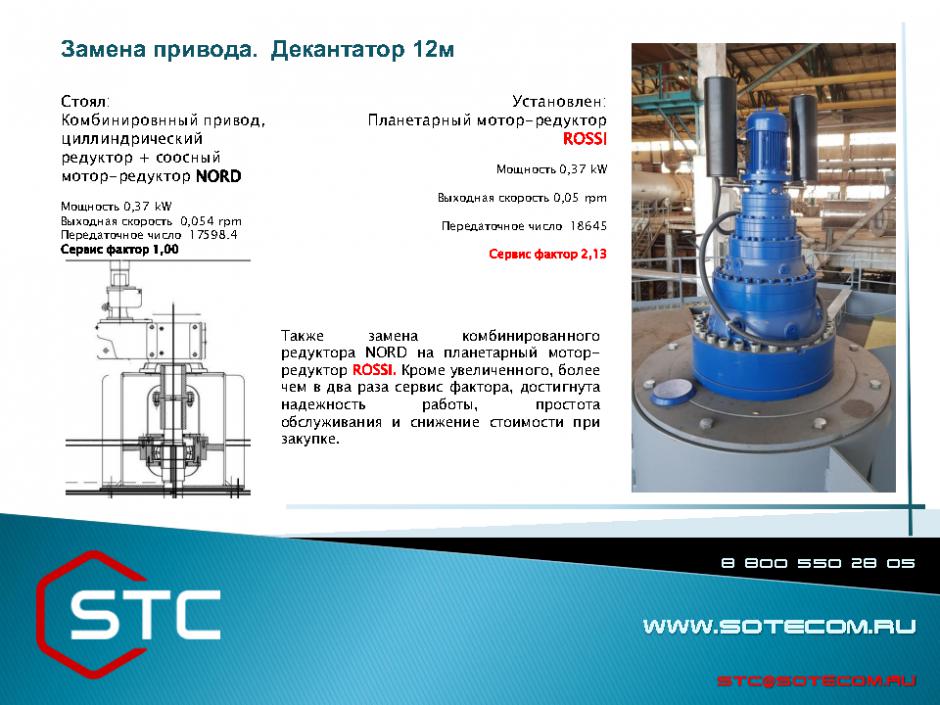 Замена привода. Декантатор 12м

Стоял:
Комбинировнный привод, циллиндрический редуктор + соосный мотор-редуктор NORD

Мощность 0,37 kW
Выходная скорость 0,054 rpm
Передаточное число 17598.4
Сервис фактор 1,00

Установлен:
Планетарный мотор-редуктор ROSSI

Мощность 0,37 kW

Выходная скорость 0,05 rpm

Передаточное число 18645

Сервис фактор 2,13

Также замена комбинированного редуктора NORD на планетарный мотор-редуктор ROSSI. Кроме увеличенного, более чем в два раза сервис фактора, достигнута надежность работы, простота обслуживания и снижение стоимости при закупке.

STC

8 800 550 28 05

WWW.SOTECOM.RU

STC@SOTECOM.RU